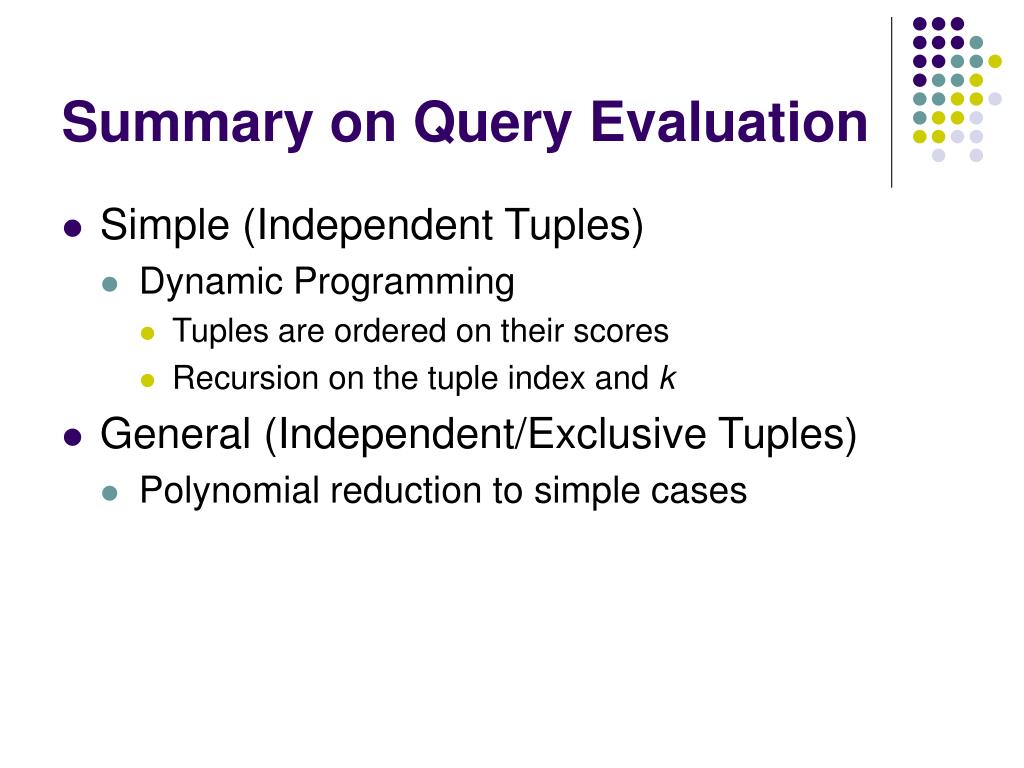 Summary on Query Evaluation

- Simple (Independent Tuples)
  - Dynamic Programming
    - Tuples are ordered on their scores
    - Recursion on the tuple index and $k$
- General (Independent/Exclusive Tuples)
  - Polynomial reduction to simple cases